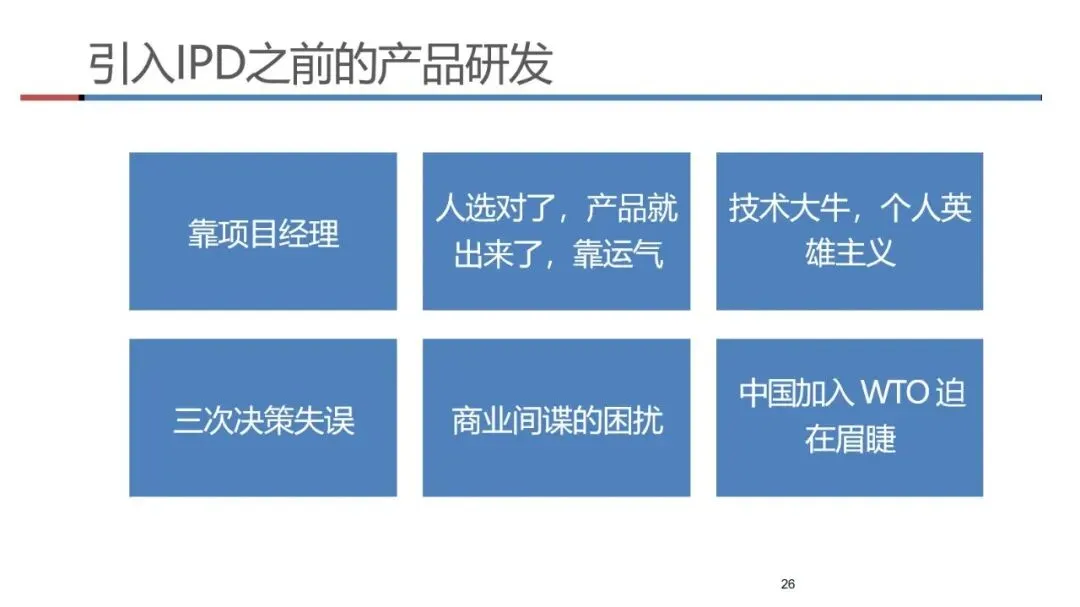 引入IPD之前的产品研发

靠项目经理

人选对了，产品就出来了，靠运气

技术大牛，个人英雄主义

三次决策失误

商业间谍的困扰

中国加入 WTO 迫在眉睫

26